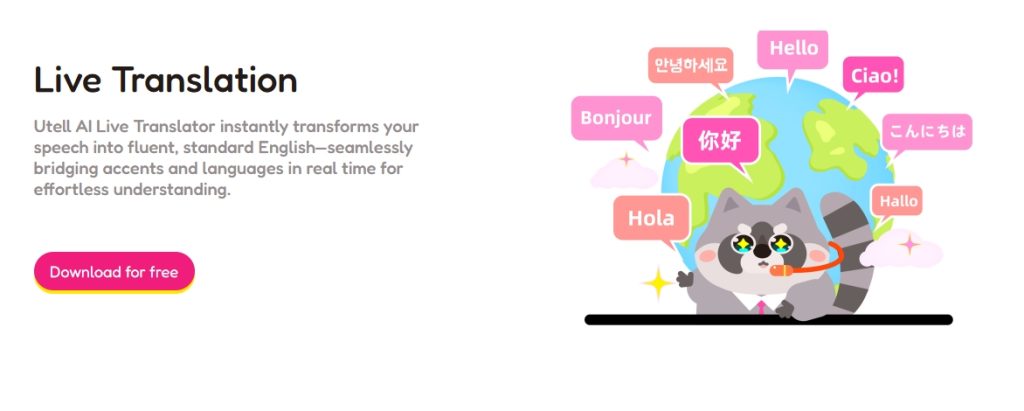 Live Translation

Utell AI Live Translator instantly transforms your speech into fluent, standard English—seamlessly bridging accents and languages in real time for effortless understanding.

Download for free

안녕하세요

Hello

Ciao!

Bonjour

你好

こんにちは

Hola

Hallo